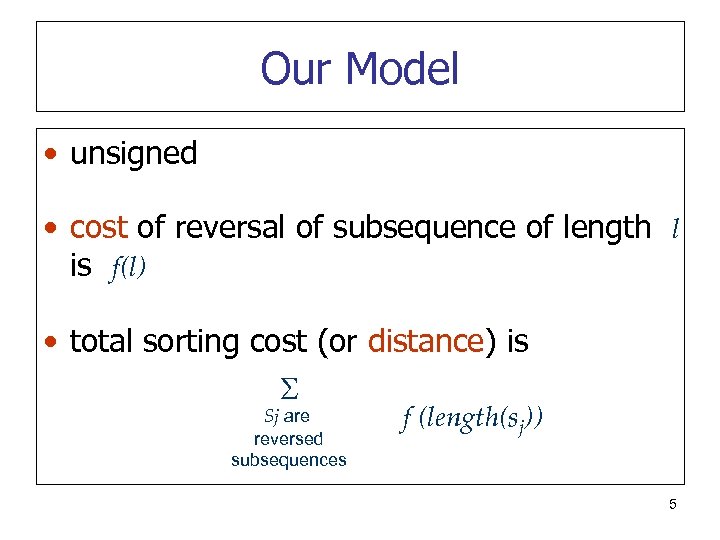 Our Model

• unsigned

• cost of reversal of subsequence of length $l$ is $f(l)$

• total sorting cost (or distance) is

$\sum_{s_j \text{ are reversed subsequences}} f(length(s_j))$

5